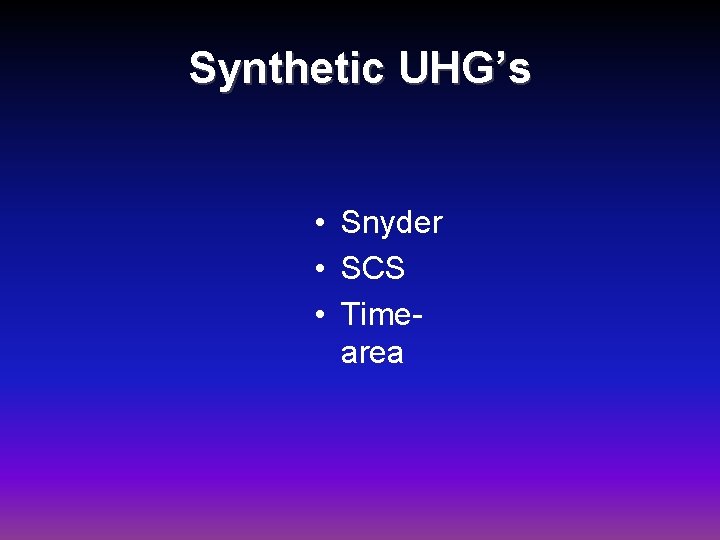 Synthetic UHG’s

• Snyder
• SCS
• Time-area